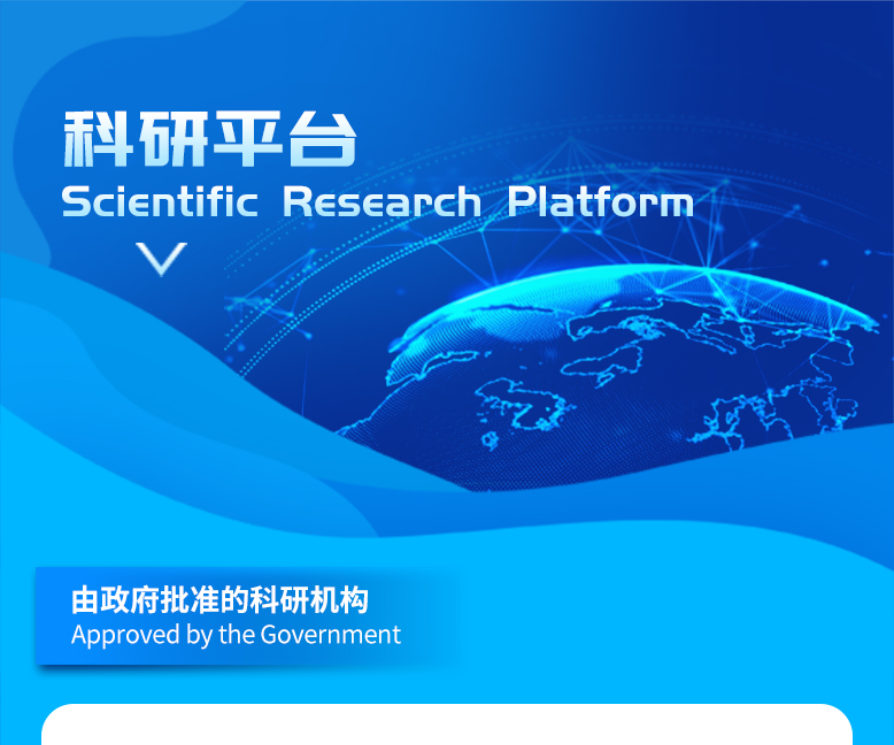 科研平台
Scientific Research Platform

由政府批准的科研机构
Approved by the Government